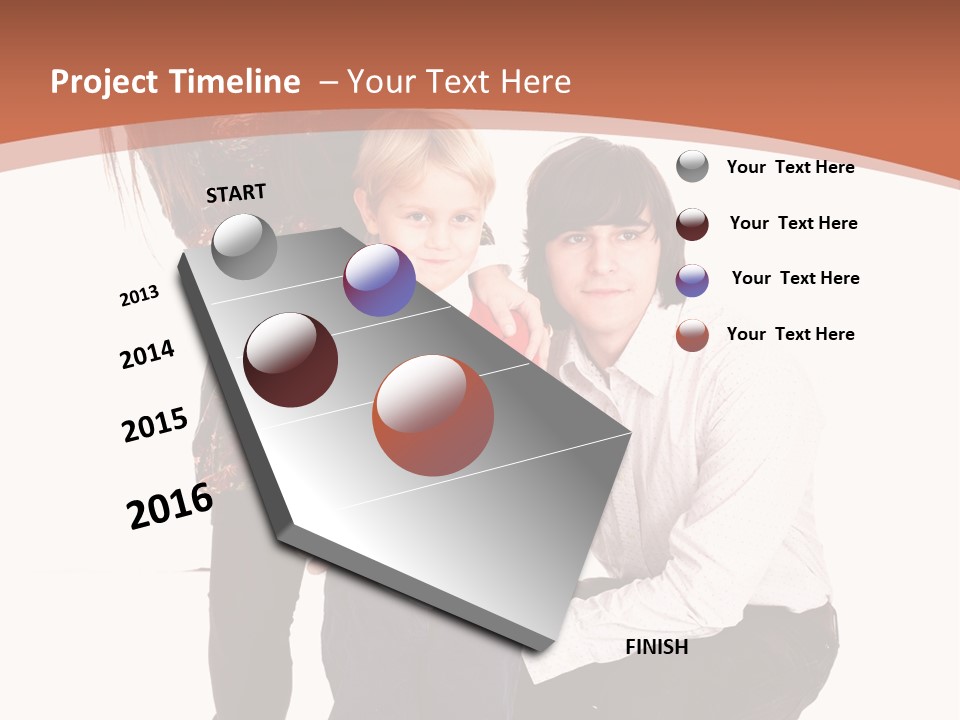 Project Timeline – Your Text Here

START

2013

2014

2015

2016

FINISH

Your Text Here

Your Text Here

Your Text Here

Your Text Here